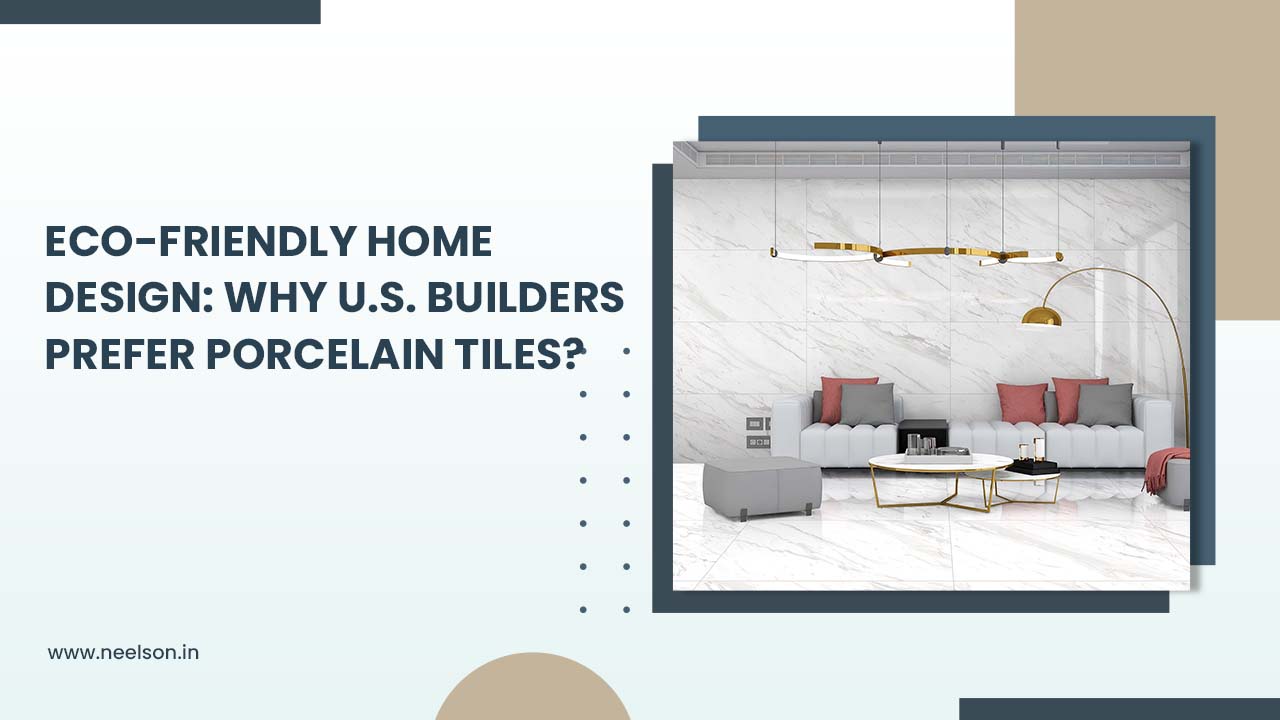 ECO-FRIENDLY HOME DESIGN: WHY U.S. BUILDERS PREFER PORCELAIN TILES?

www.neelson.in